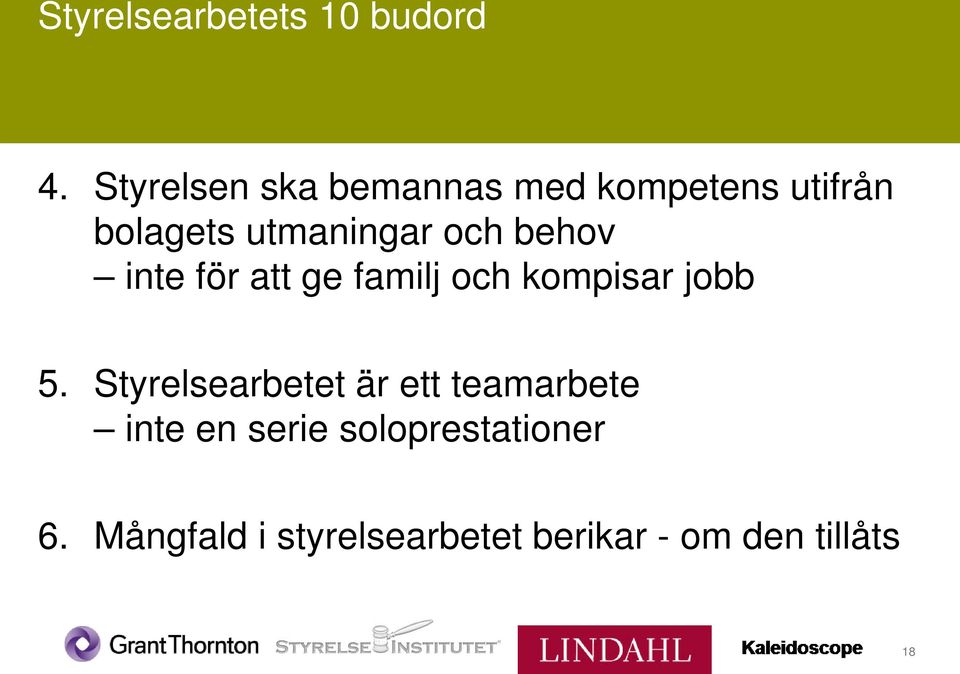 Styrelsearbetets 10 budord

4. Styrelsen ska bemannas med kompetens utifrån bolagets utmaningar och behov
– inte för att ge familj och kompisar jobb

5. Styrelsearbetet är ett teamarbete
– inte en serie soloprestationer

6. Mångfald i styrelsearbetet berikar - om den tillåts

GrantThornton STYRELSEINSTITUTET LINDAHL Kaleidoscope 18